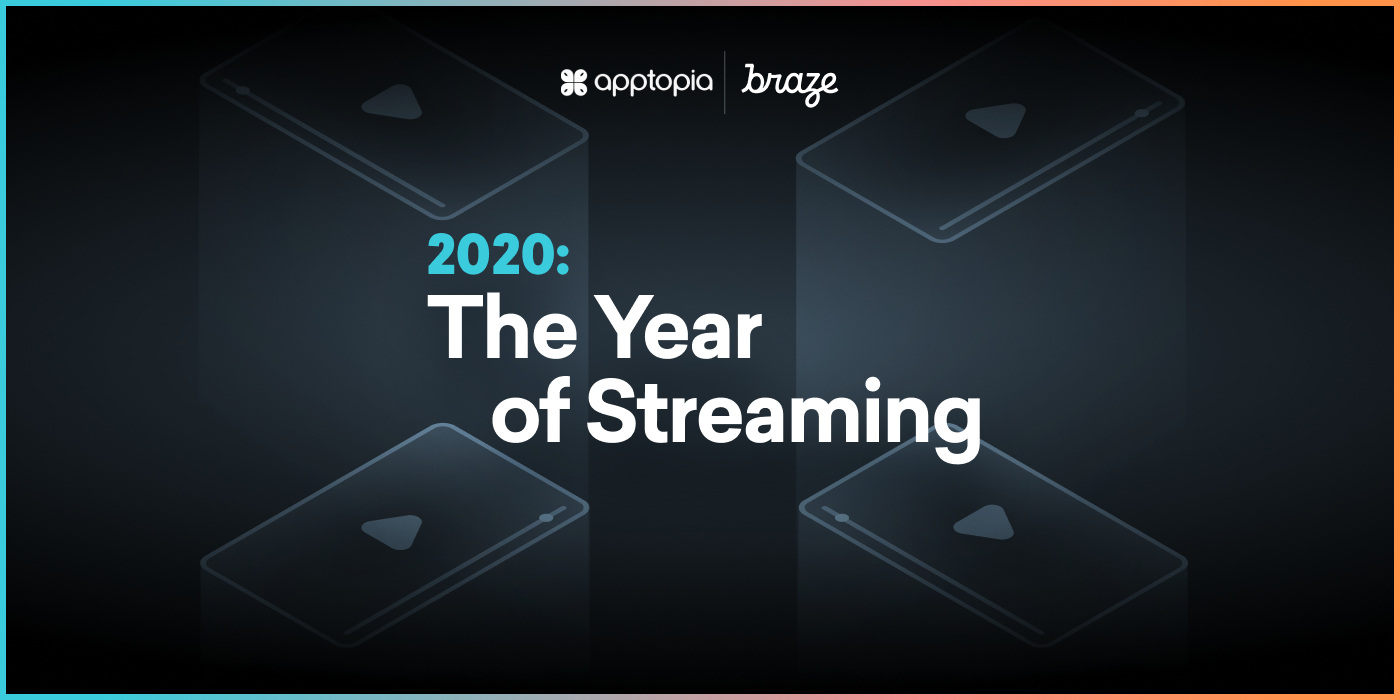 apptopia | braze

2020:
The Year of Streaming